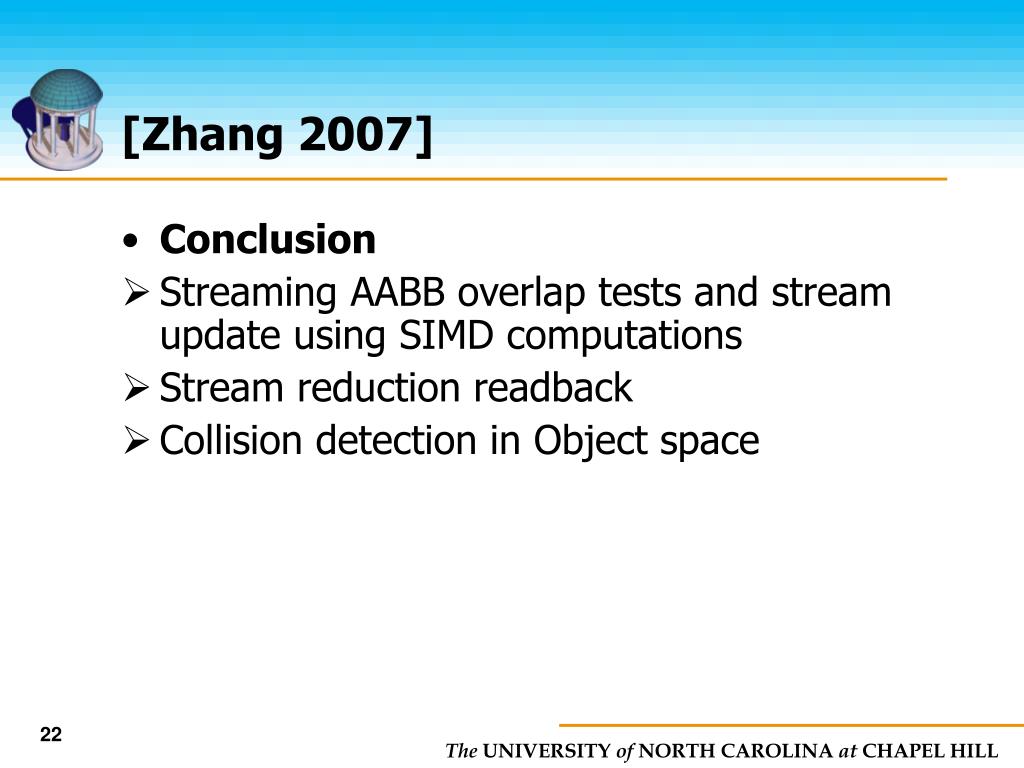 [Zhang 2007]

• Conclusion
➢ Streaming AABB overlap tests and stream update using SIMD computations
➢ Stream reduction readback
➢ Collision detection in Object space

22

The UNIVERSITY of NORTH CAROLINA at CHAPEL HILL